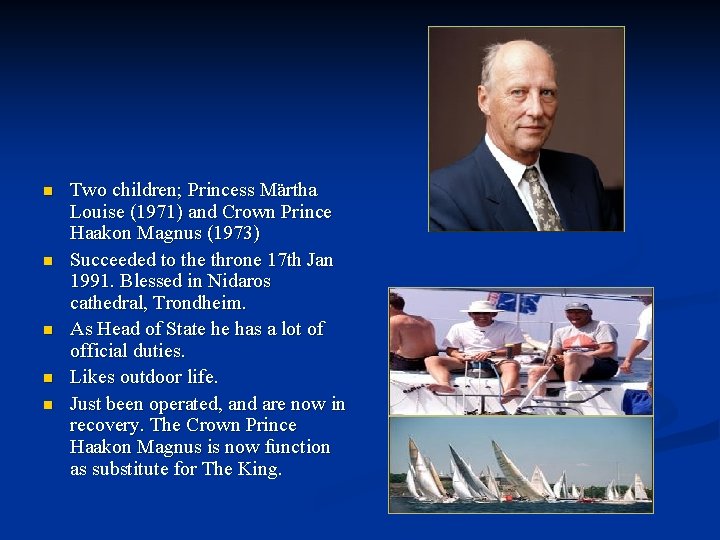 - Two children; Princess Märtha Louise (1971) and Crown Prince Haakon Magnus (1973)
- Succeeded to the throne 17th Jan 1991. Blessed in Nidaros cathedral, Trondheim.
- As Head of State he has a lot of official duties.
- Likes outdoor life.
- Just been operated, and are now in recovery. The Crown Prince Haakon Magnus is now function as substitute for The King.